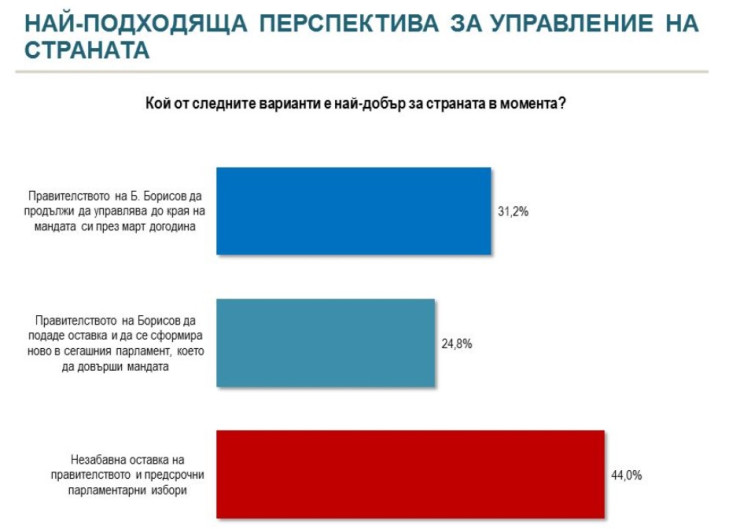 НАЙ-ПОДХОДЯЩА ПЕРСПЕКТИВА ЗА УПРАВЛЕНИЕ НА СТРАНАТА

Кой от следните варианти е най-добър за страната в момента?

Правителството на Б. Борисов да продължи да управлява до края на мандата си през март догодина

31,2%

Правителството на Борисов да подаде оставка и да се сформира ново в сегашния парламент, което да довърши мандата

24,8%

Незабавна оставка на правителството и предсрочни парламентарни избори

44,0%